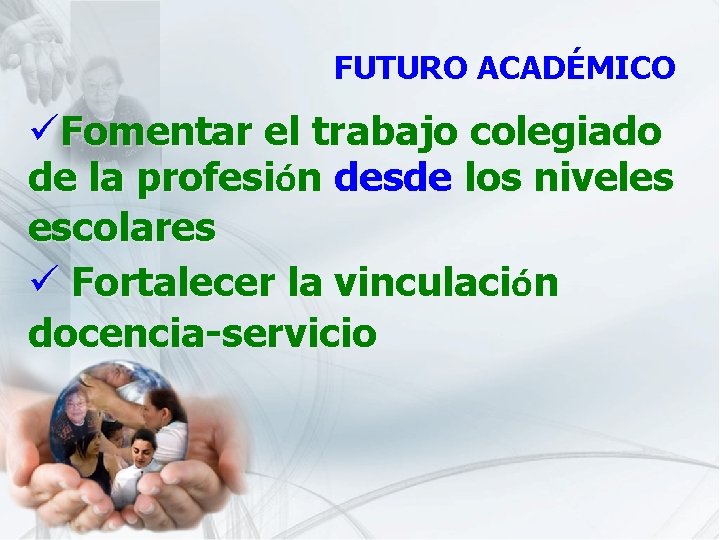 FUTURO ACADÉMICO

✓Fomentar el trabajo colegiado de la profesión desde los niveles escolares

✓ Fortalecer la vinculación docencia-servicio